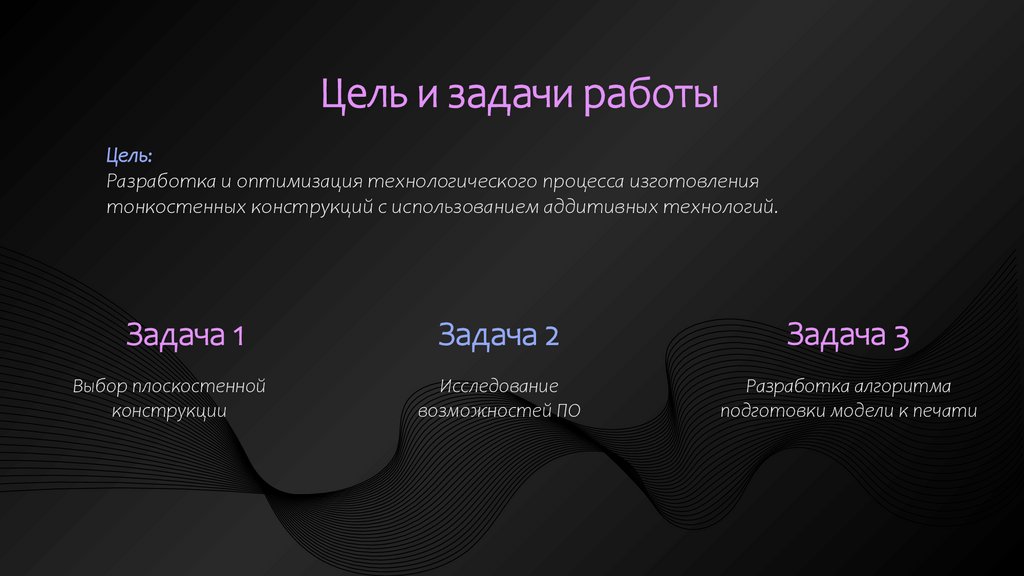 Цель и задачи работы

Цель:
Разработка и оптимизация технологического процесса изготовления тонкостенных конструкций с использованием аддитивных технологий.

Задача 1

Выбор плоскостенной конструкции

Задача 2

Исследование возможностей ПО

Задача 3

Разработка алгоритма подготовки модели к печати